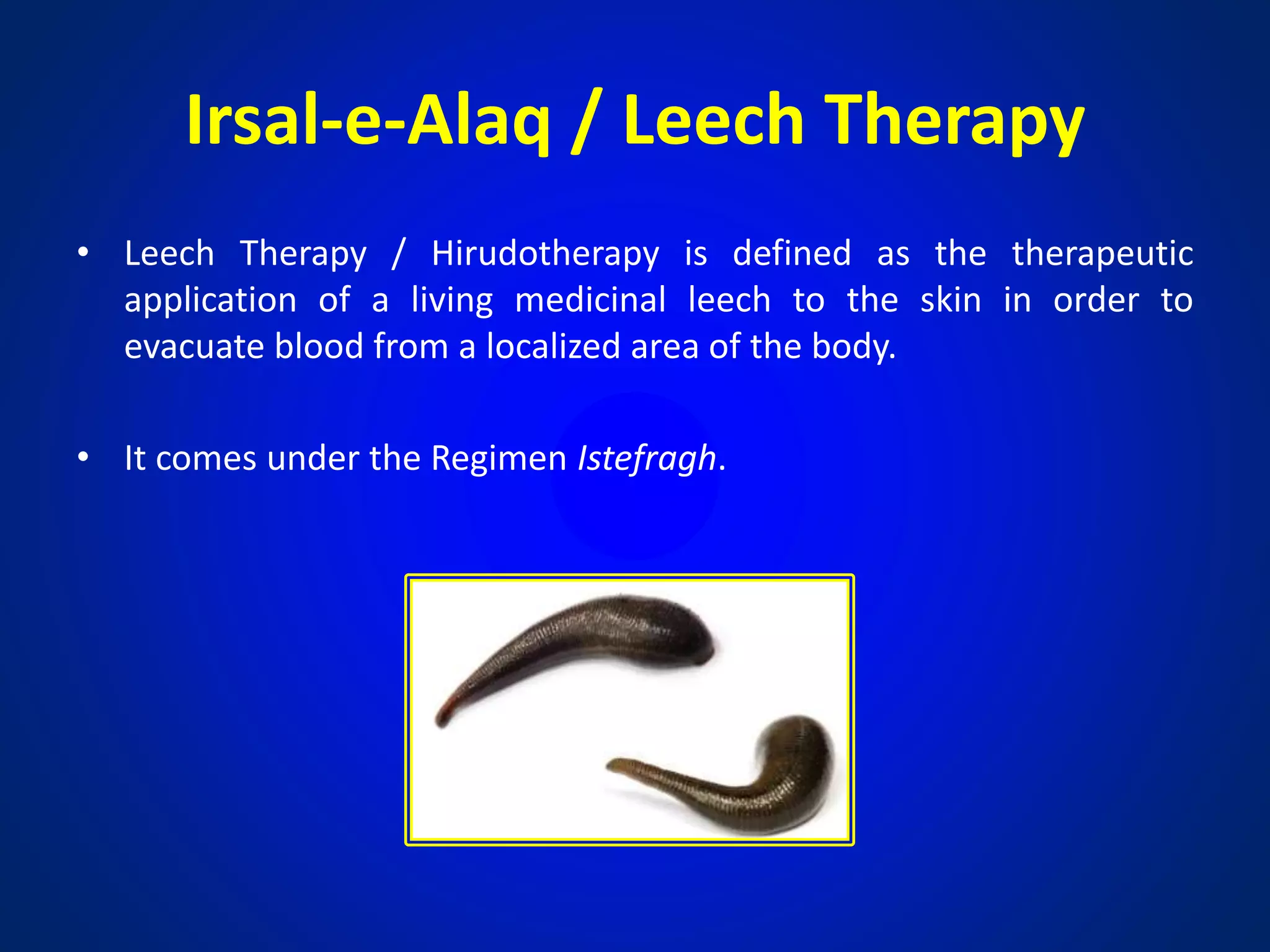 Irsal-e-Alaq / Leech Therapy

• Leech Therapy / Hirudotherapy is defined as the therapeutic application of a living medicinal leech to the skin in order to evacuate blood from a localized area of the body.

• It comes under the Regimen Istefragh.